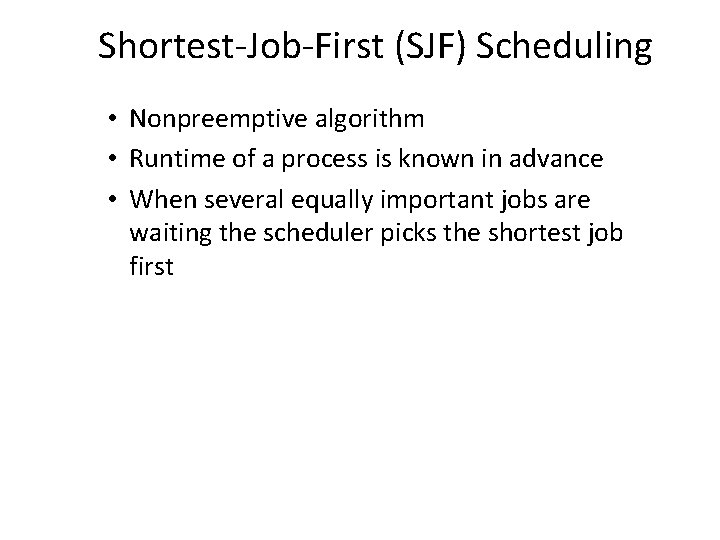 Shortest-Job-First (SJF) Scheduling

• Nonpreemptive algorithm
• Runtime of a process is known in advance
• When several equally important jobs are waiting the scheduler picks the shortest job first